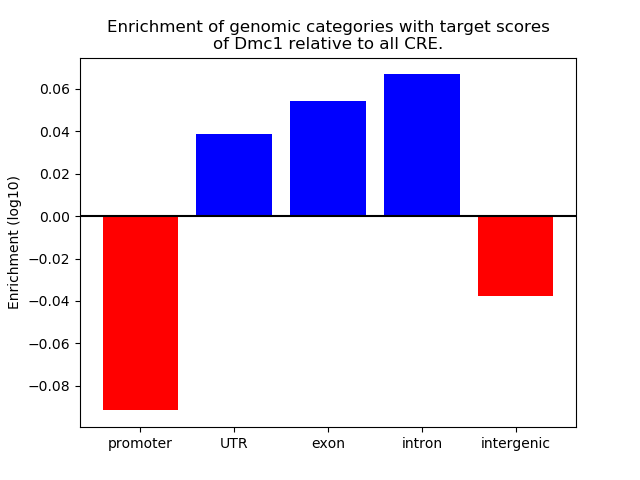 Enrichment of genomic categories with target scores of Dmc1 relative to all CRE.

Enrichment (log10)

0.06
0.04
0.02
0.00
−0.02
−0.04
−0.06
−0.08

promoter
UTR
exon
intron
intergenic